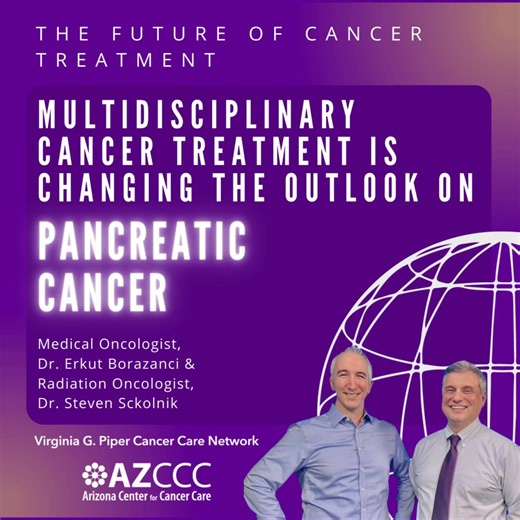 THE FUTURE OF CANCER TREATMENT

MULTIDISCIPLINARY CANCER TREATMENT IS CHANGING THE OUTLOOK ON

PANCREATIC CANCER

Medical Oncologist, Dr. Erkut Borazanci & Radiation Oncologist, Dr. Steven Sckolnik

Virginia G. Piper Cancer Care Network

AZCCC
Arizona Center for Cancer Care